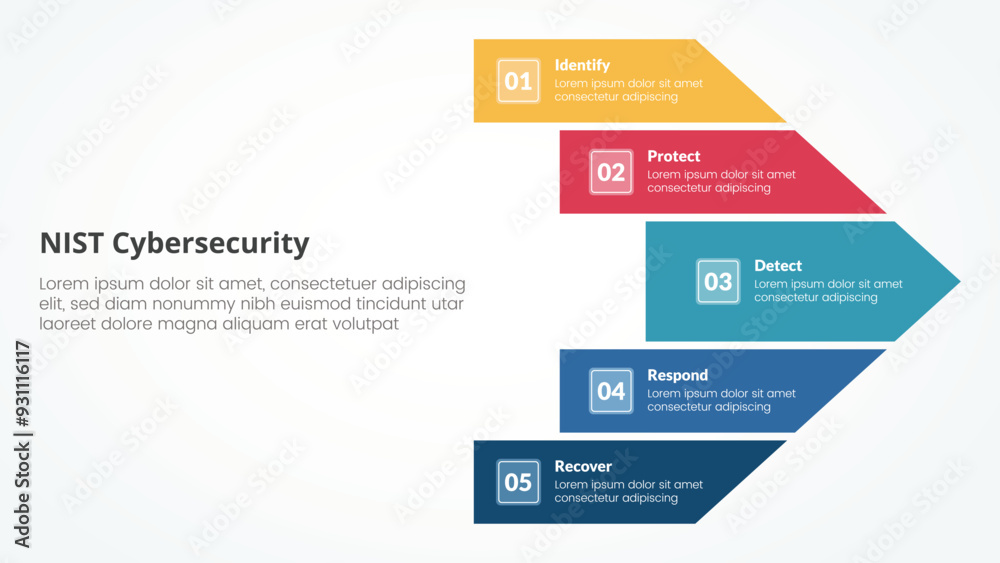 NIST Cybersecurity

Lorem ipsum dolor sit amet, consectetuer adipiscing elit, sed diam nonummy nibh euismod tincidunt utar laoreet dolore magna aliquam erat volutpat

01 Identify
Lorem ipsum dolor sit amet consectetur adipiscing

02 Protect
Lorem ipsum dolor sit amet consectetur adipiscing

03 Detect
Lorem ipsum dolor sit amet consectetur adipiscing

04 Respond
Lorem ipsum dolor sit amet consectetur adipiscing

05 Recover
Lorem ipsum dolor sit amet consectetur adipiscing

Adobe Stock | #931116117